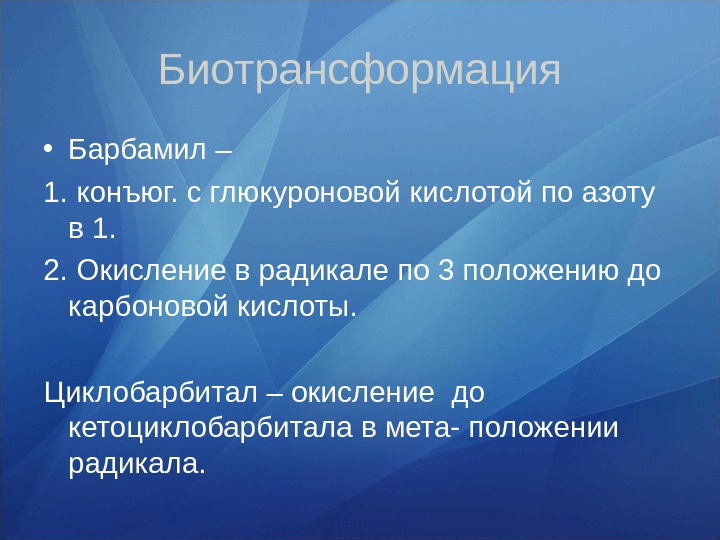 Биотрансформация

• Барбамил –

1. конъюг. с глюкуроновой кислотой по азоту в 1.

2. Окисление в радикале по 3 положению до карбоновой кислоты.

Циклобарбитал – окисление до кетоциклобарбитала в мета- положении радикала.